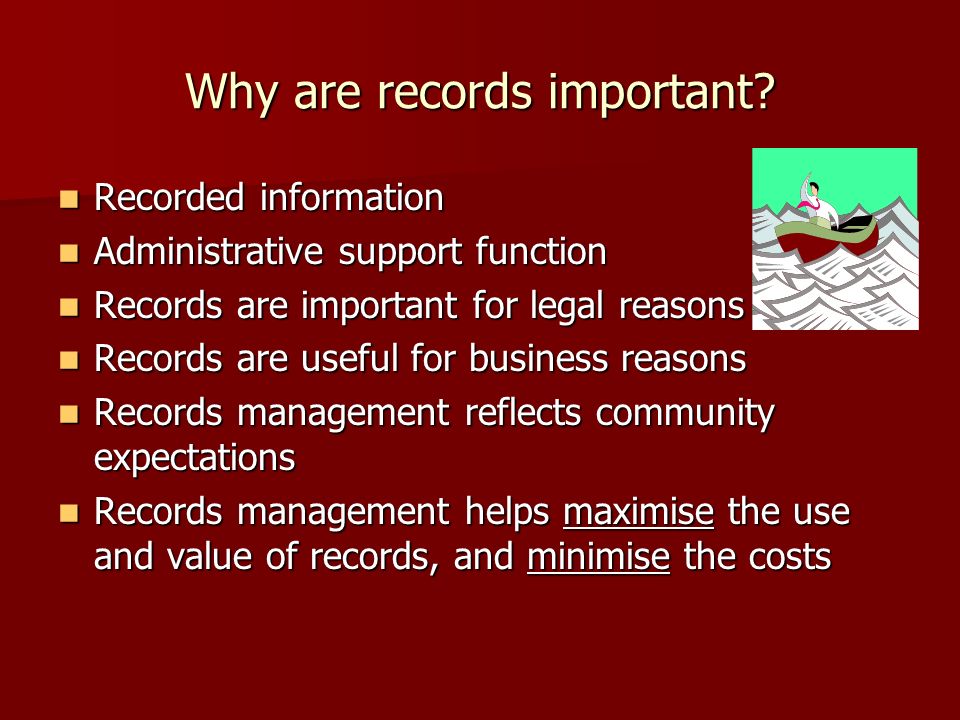 Why are records important?

- Recorded information
- Administrative support function
- Records are important for legal reasons
- Records are useful for business reasons
- Records management reflects community expectations
- Records management helps maximise the use and value of records, and minimise the costs